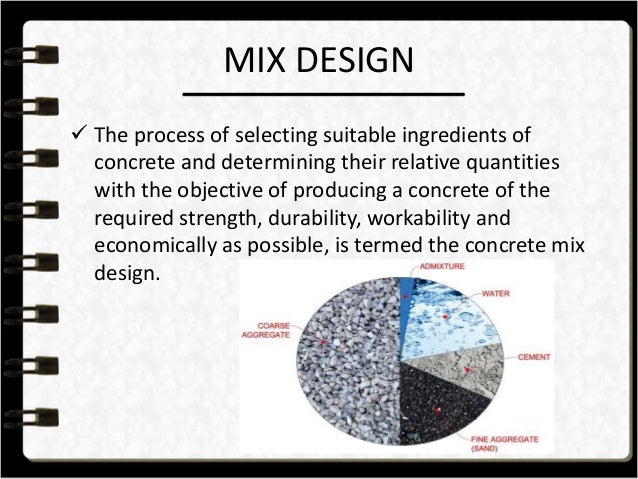 MIX DESIGN

✓ The process of selecting suitable ingredients of concrete and determining their relative quantities with the objective of producing a concrete of the required strength, durability, workability and economically as possible, is termed the concrete mix design.

ADMIXTURE
WATER
COARSE AGGREGATE
CEMENT
FINE AGGREGATE (SAND)